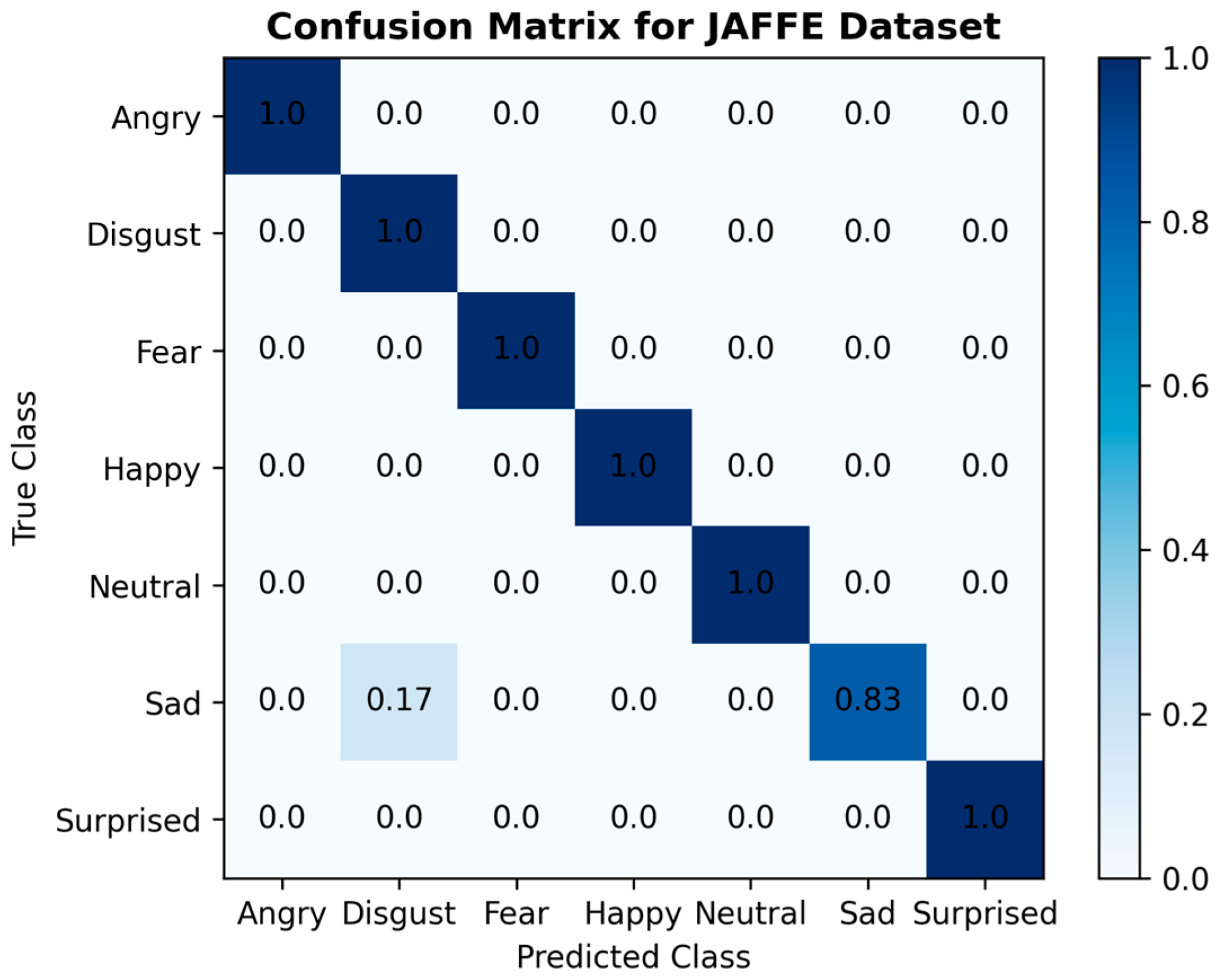 Confusion Matrix for JAFFE Dataset

True Class

| | Angry | Disgust | Fear | Happy | Neutral | Sad | Surprised |
|---|---|---|---|---|---|---|---|
| Angry | 1.0 | 0.0 | 0.0 | 0.0 | 0.0 | 0.0 | 0.0 |
| Disgust | 0.0 | 1.0 | 0.0 | 0.0 | 0.0 | 0.0 | 0.0 |
| Fear | 0.0 | 0.0 | 1.0 | 0.0 | 0.0 | 0.0 | 0.0 |
| Happy | 0.0 | 0.0 | 0.0 | 1.0 | 0.0 | 0.0 | 0.0 |
| Neutral | 0.0 | 0.0 | 0.0 | 0.0 | 1.0 | 0.0 | 0.0 |
| Sad | 0.0 | 0.17 | 0.0 | 0.0 | 0.0 | 0.83 | 0.0 |
| Surprised | 0.0 | 0.0 | 0.0 | 0.0 | 0.0 | 0.0 | 1.0 |

Predicted Class

1.0
0.8
0.6
0.4
0.2
0.0